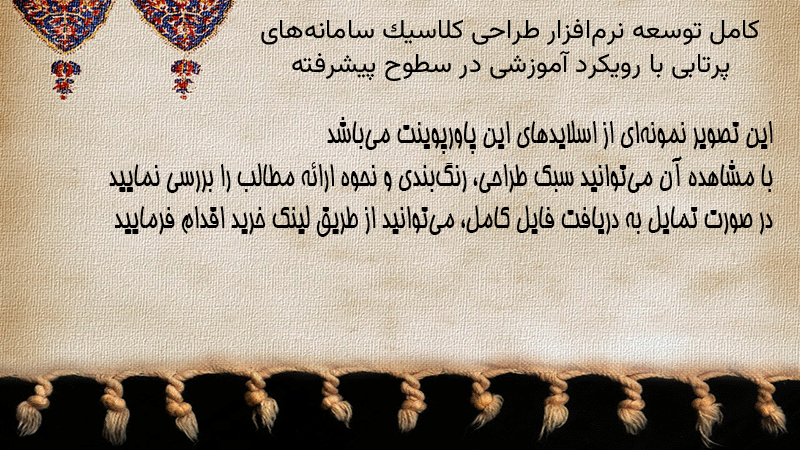 کامل توسعه نرم‌افزار طراحی کلاسیک سامانه‌های پرتابی با رویکرد آموزشی در سطوح پیشرفته

این تصویر نمونه‌ای از اسلایدهای این پاورپوینت می‌باشد
با مشاهده آن می‌توانید سبک طراحی، رنگ‌بندی و نحوه ارائه مطالب را بررسی نمایید
در صورت تمایل به دریافت فایل کامل، می‌توانید از طریق لینک خرید اقدام فرمایید